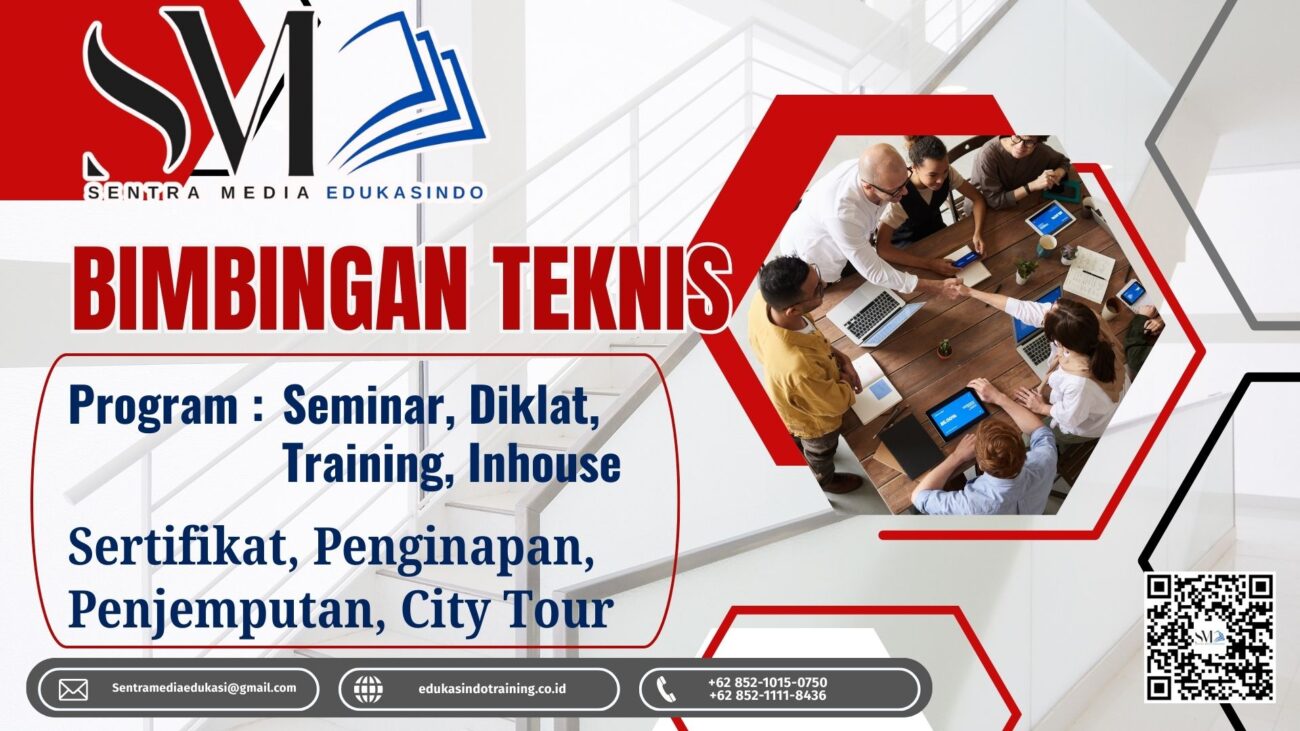 SM

SENTRA MEDIA EDUKASINDO

BIMBINGAN TEKNIS

Program : Seminar, Diklat, Training, Inhouse

Sertifikat, Penginapan, Penjemputan, City Tour

Sentramediaedukasi@gmail.com

edukasindotraining.co.id

+62 852-1015-0750
+62 852-1111-8436